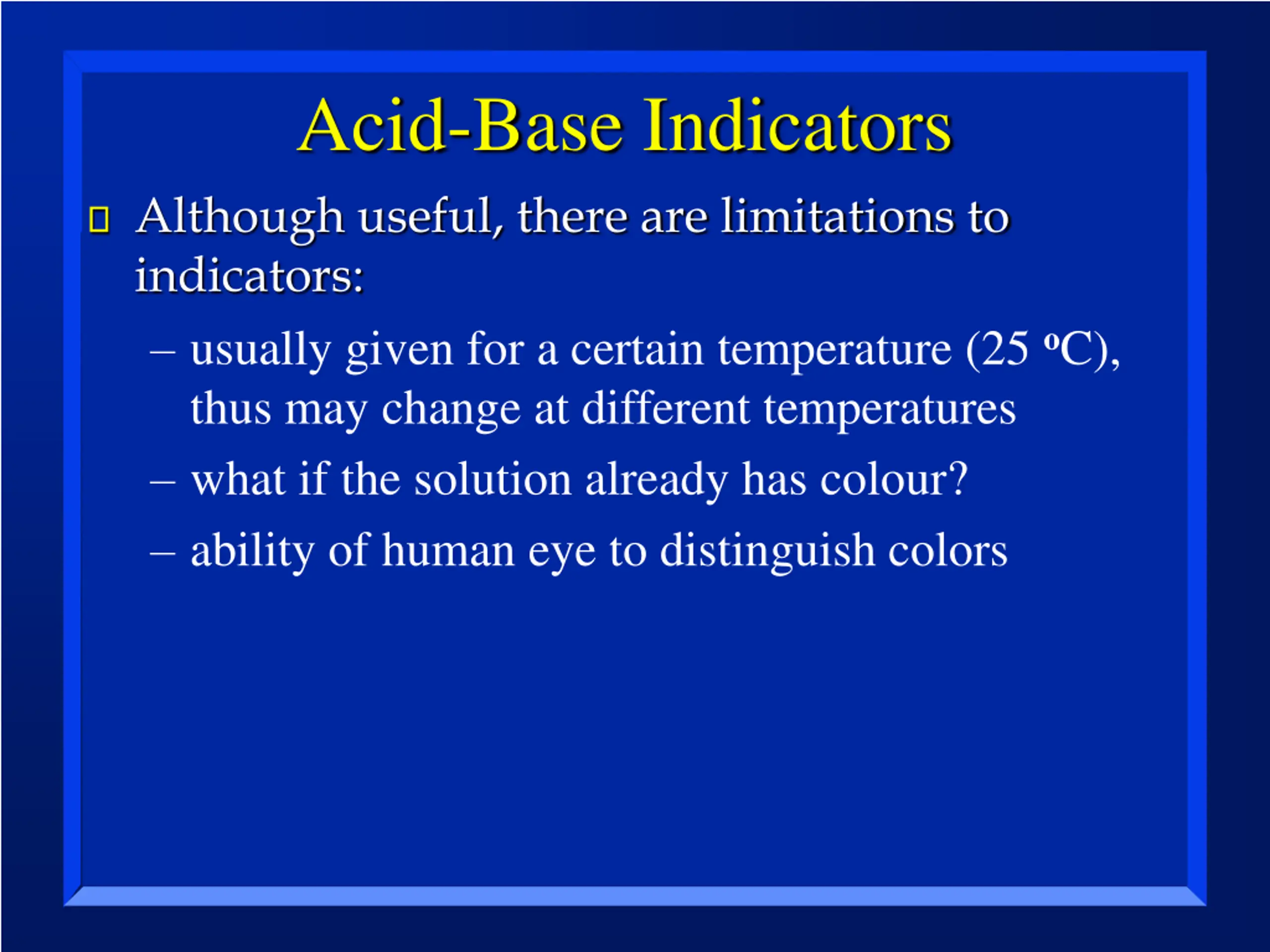 Acid-Base Indicators

Although useful, there are limitations to indicators:

– usually given for a certain temperature (25 ºC), thus may change at different temperatures

– what if the solution already has colour?

– ability of human eye to distinguish colors